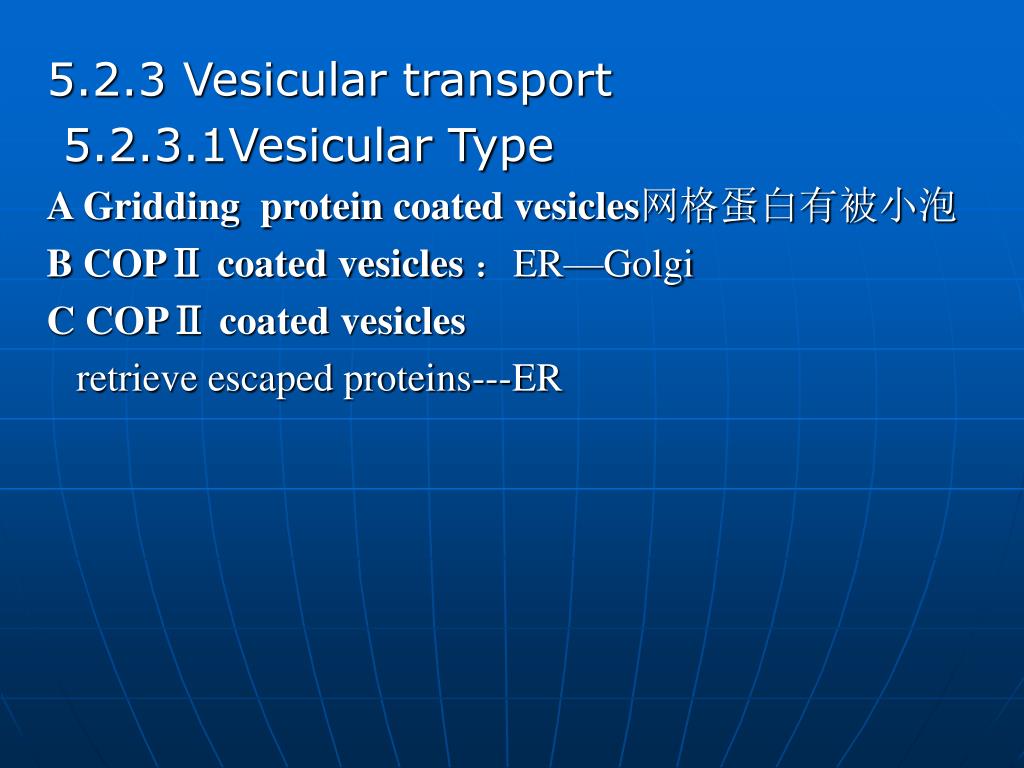 5.2.3 Vesicular transport

5.2.3.1Vesicular Type

A Gridding protein coated vesicles网格蛋白有被小泡

B COPⅡ coated vesicles： ER—Golgi

C COPⅡ coated vesicles

retrieve escaped proteins---ER